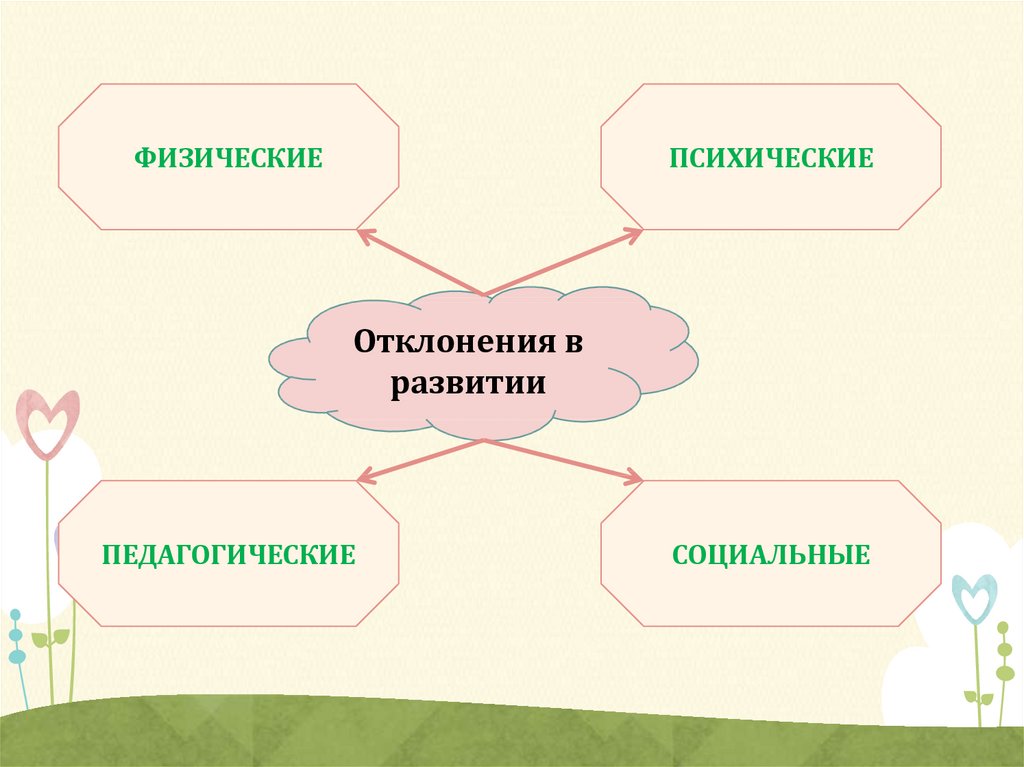 ФИЗИЧЕСКИЕ

ПСИХИЧЕСКИЕ

Отклонения в развитии

ПЕДАГОГИЧЕСКИЕ

СОЦИАЛЬНЫЕ